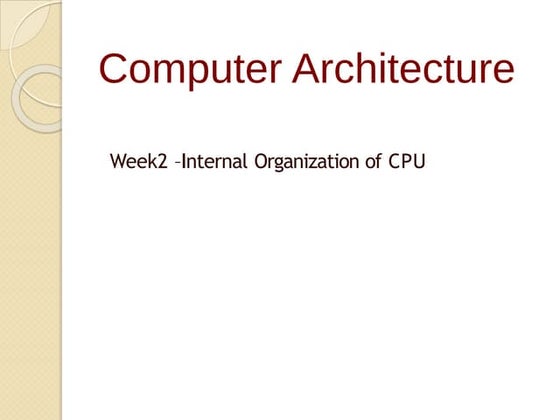 Computer Architecture

Week2 –Internal Organization of CPU